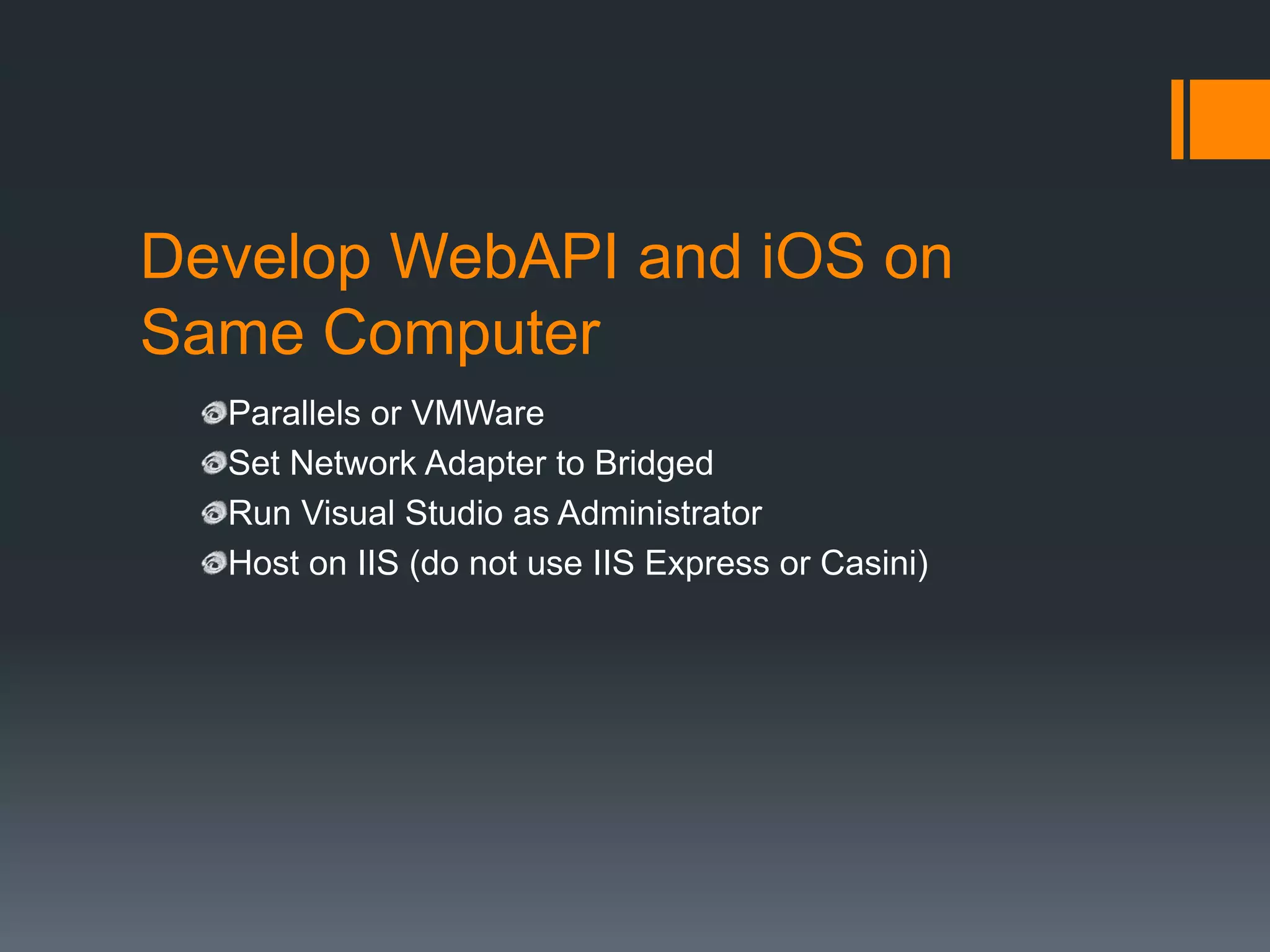 Develop WebAPI and iOS on Same Computer

Parallels or VMWare
Set Network Adapter to Bridged
Run Visual Studio as Administrator
Host on IIS (do not use IIS Express or Casini)